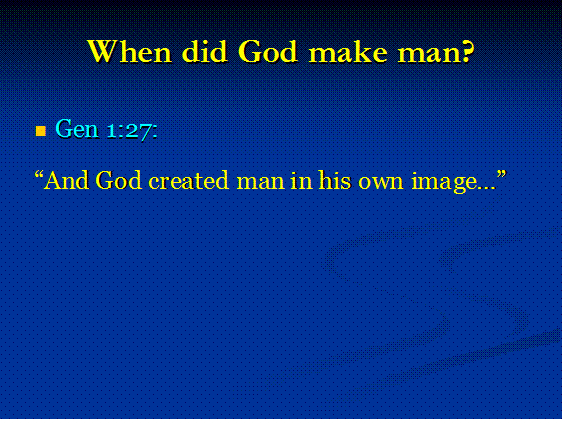 When did God make man?

Gen 1:27:

“And God created man in his own image…”